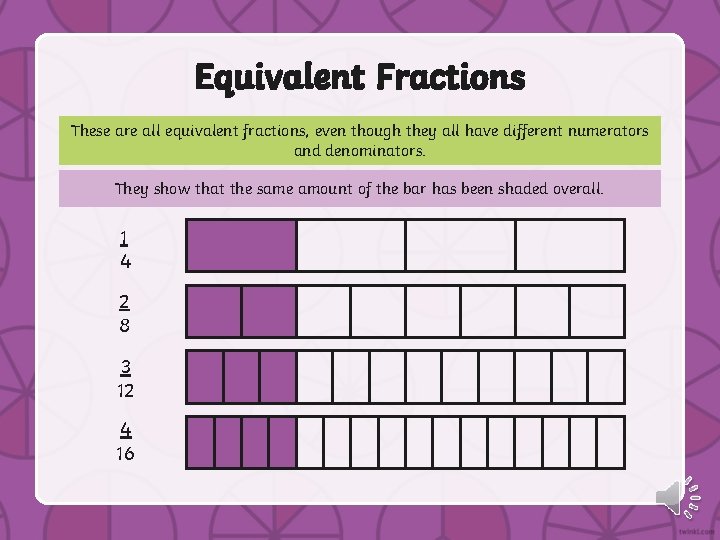 Equivalent Fractions

These are all equivalent fractions, even though they all have different numerators and denominators.

They show that the same amount of the bar has been shaded overall.

$\frac{1}{4}$

$\frac{2}{8}$

$\frac{3}{12}$

$\frac{4}{16}$

twinkl.com